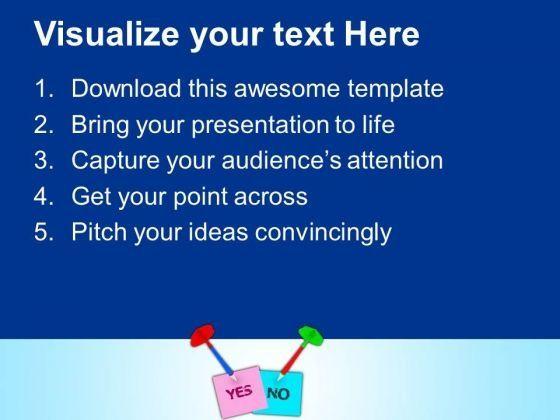 Visualize your text Here

1. Download this awesome template
2. Bring your presentation to life
3. Capture your audience's attention
4. Get your point across
5. Pitch your ideas convincingly

YES
NO